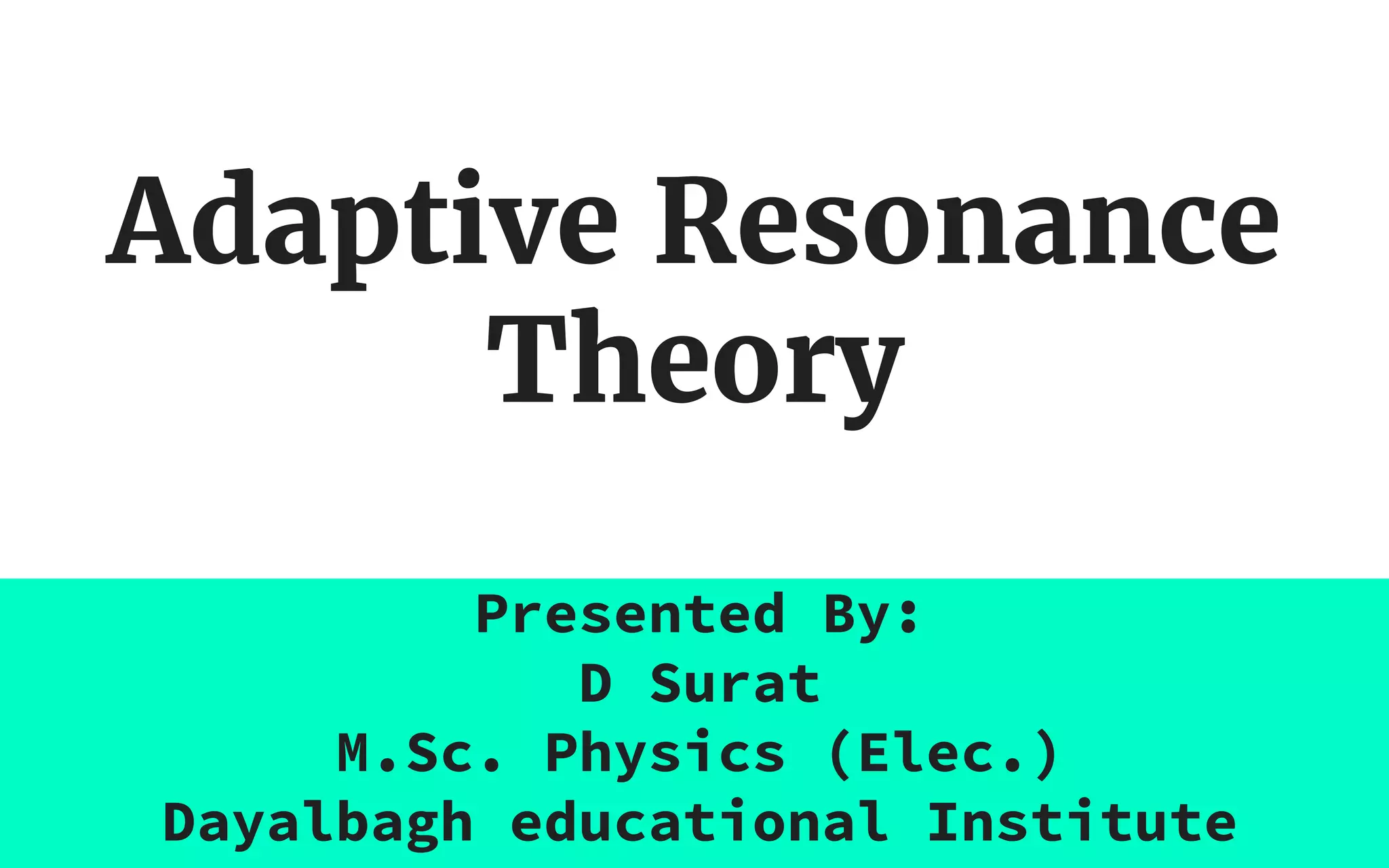 Adaptive Resonance Theory

Presented By:
D Surat
M.Sc. Physics (Elec.)
Dayalbagh educational Institute